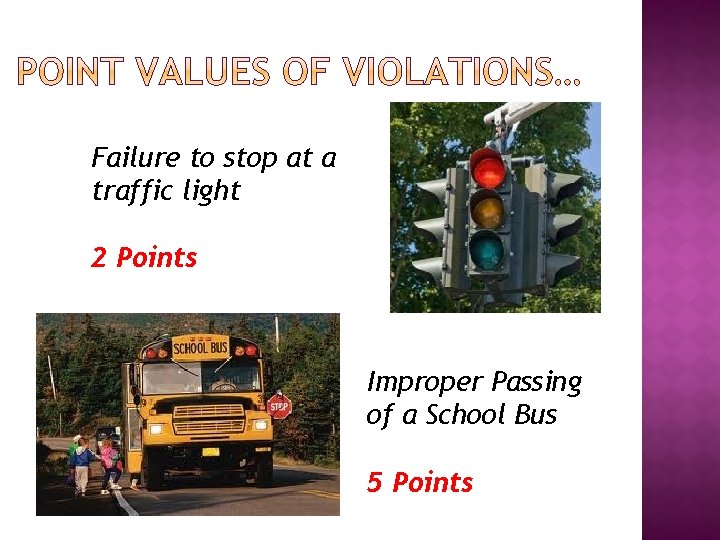 POINT VALUES OF VIOLATIONS…

Failure to stop at a traffic light

2 Points

SCHOOL BUS

STOP

Improper Passing of a School Bus

5 Points